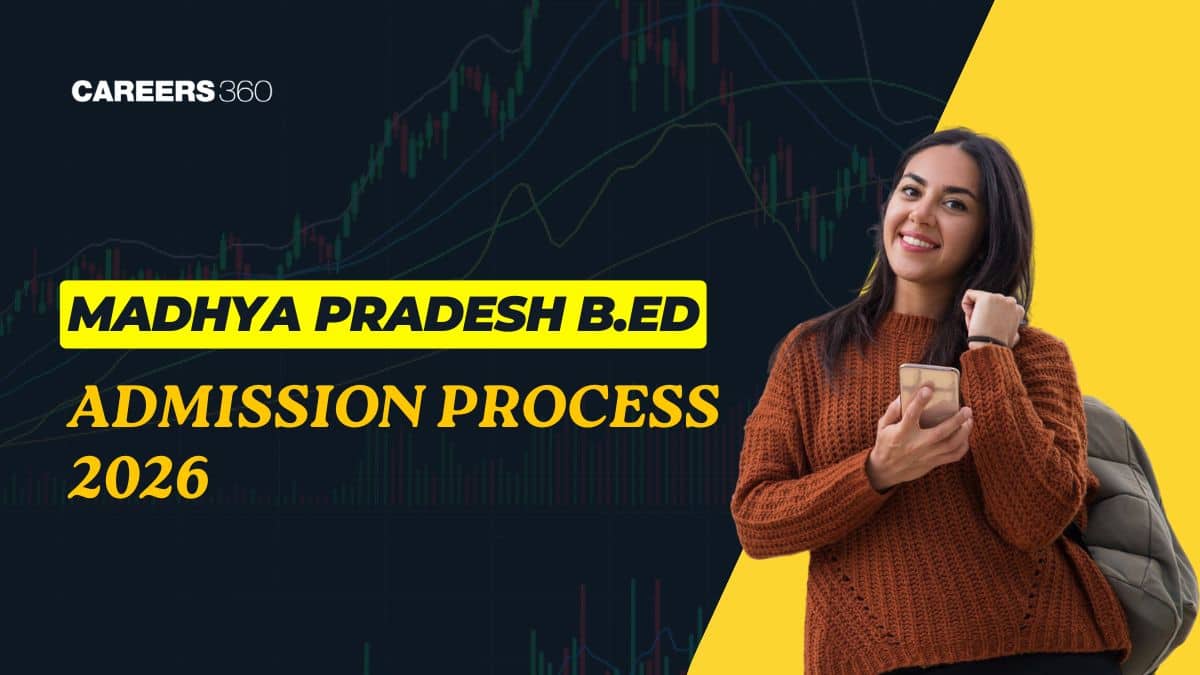 CAREERS360

MADHYA PRADESH B.ED

ADMISSION PROCESS 2026